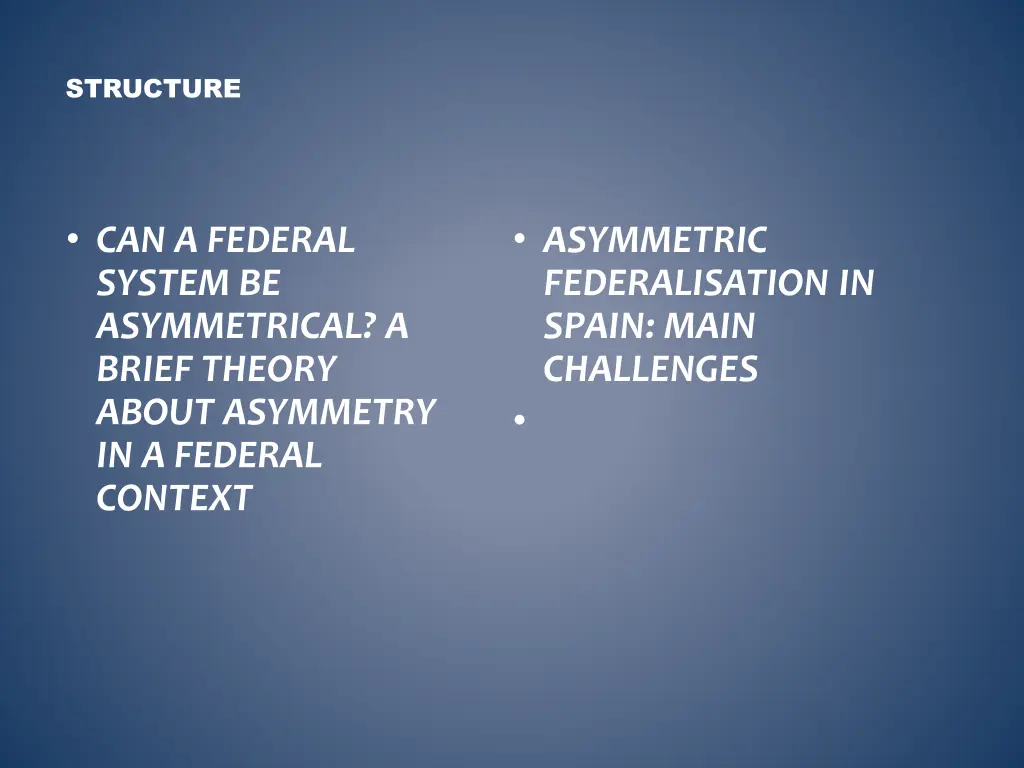 STRUCTURE

• CAN A FEDERAL SYSTEM BE ASYMMETRICAL? A BRIEF THEORY ABOUT ASYMMETRY IN A FEDERAL CONTEXT

• ASYMMETRIC FEDERALISATION IN SPAIN: MAIN CHALLENGES

•